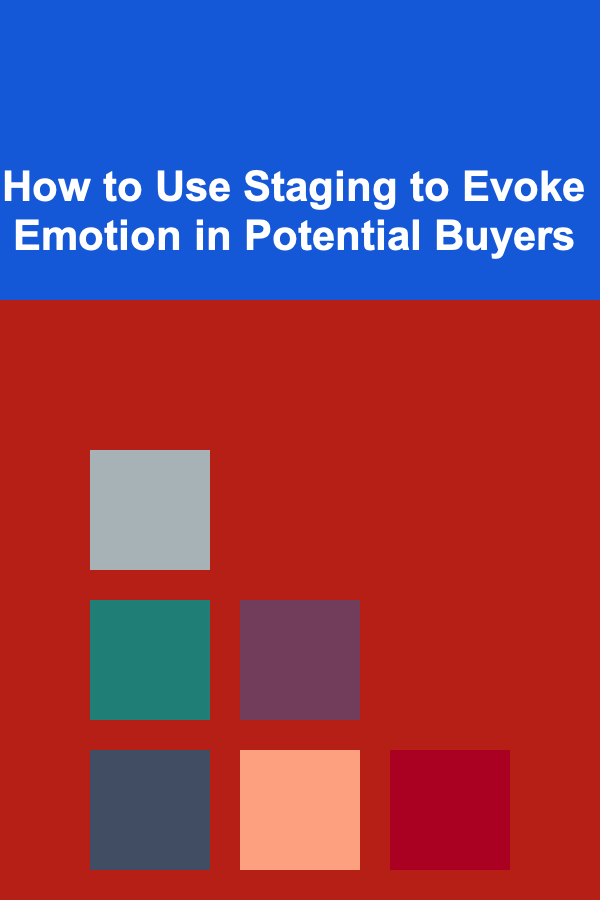 How to Use Staging to Evoke Emotion in Potential Buyers